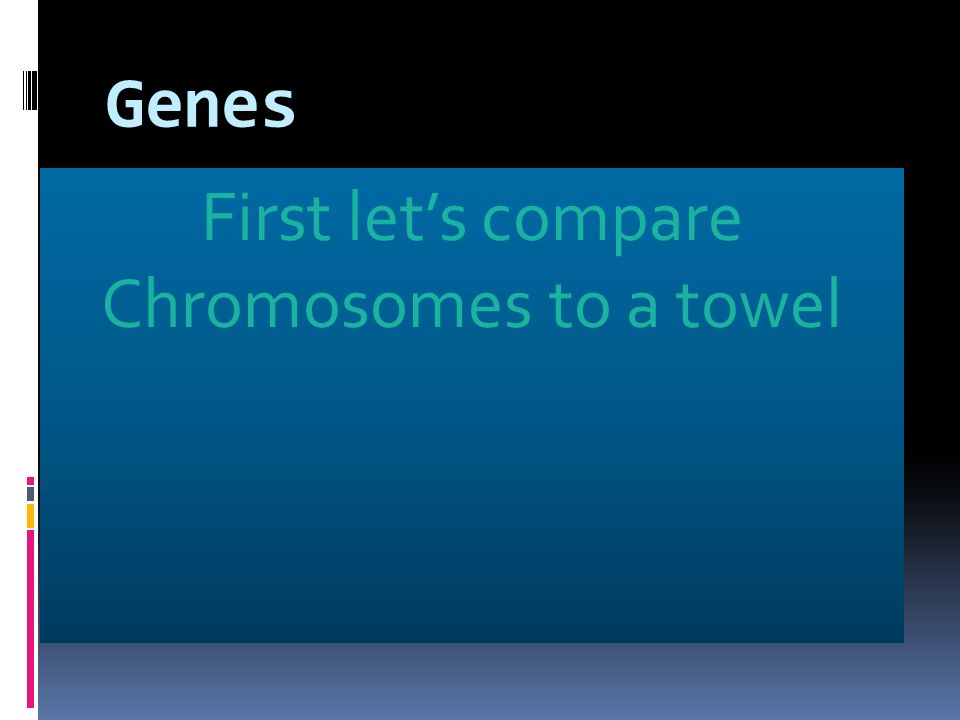 Genes

First let’s compare Chromosomes to a towel